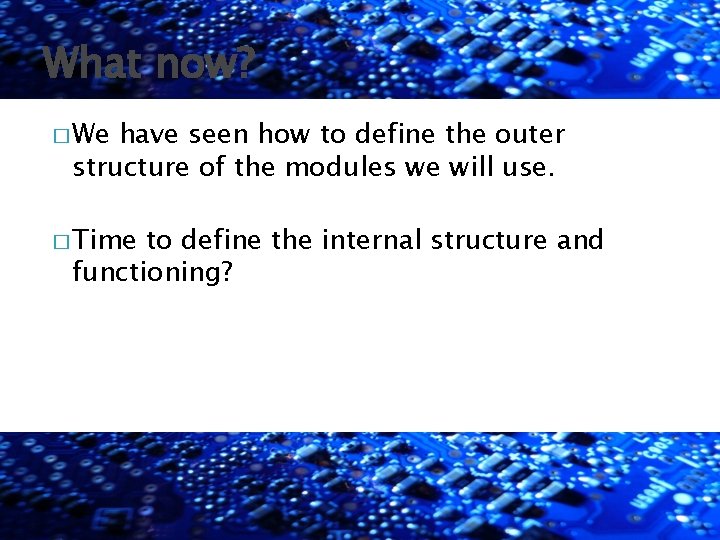 What now?

□ We have seen how to define the outer structure of the modules we will use.

□ Time to define the internal structure and functioning?